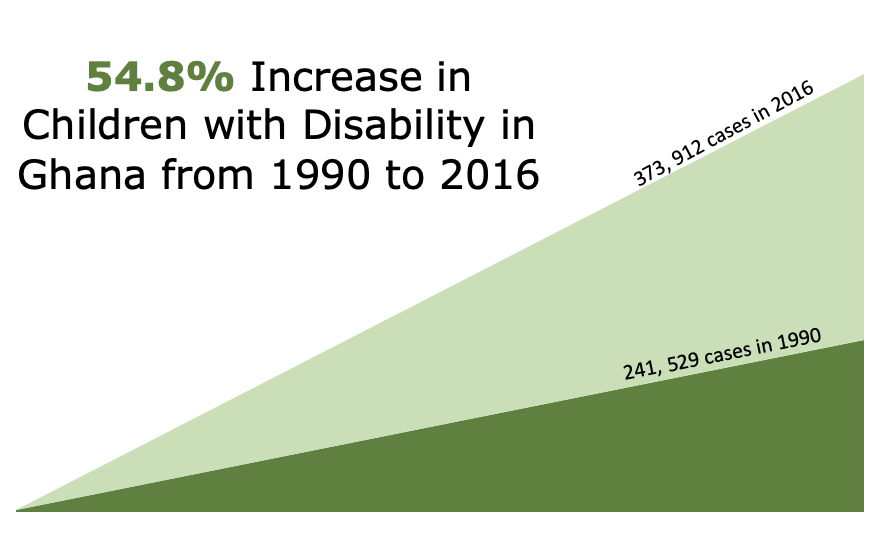 54.8% Increase in Children with Disability in Ghana from 1990 to 2016

373, 912 cases in 2016

241, 529 cases in 1990